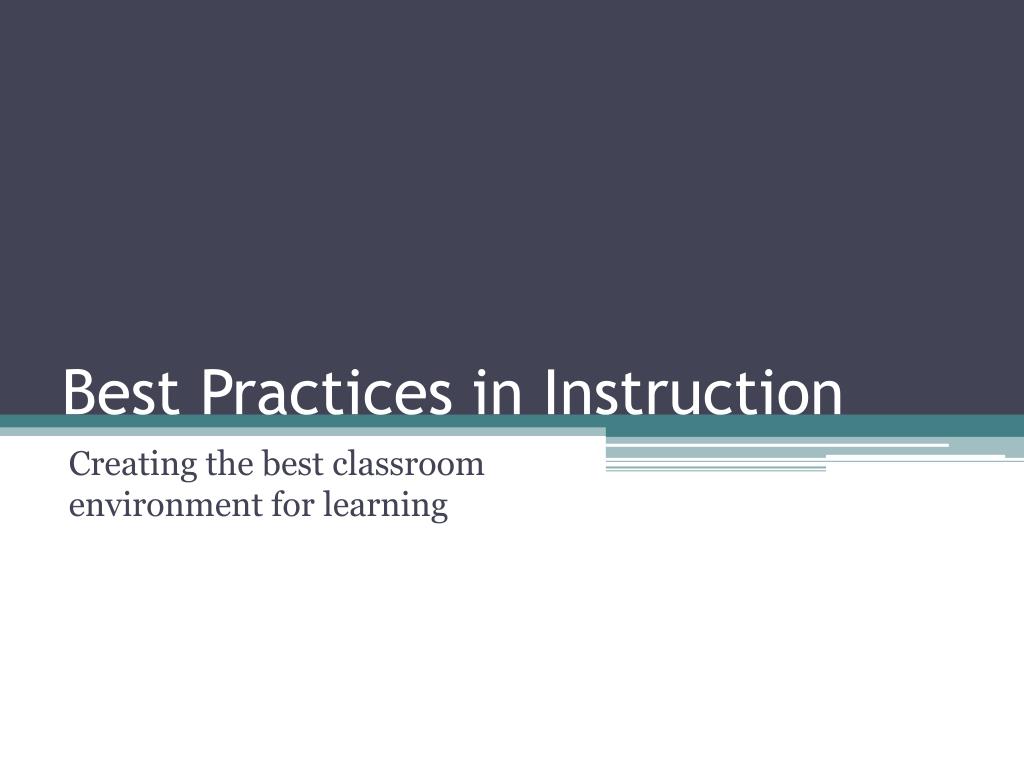 Best Practices in Instruction

Creating the best classroom environment for learning